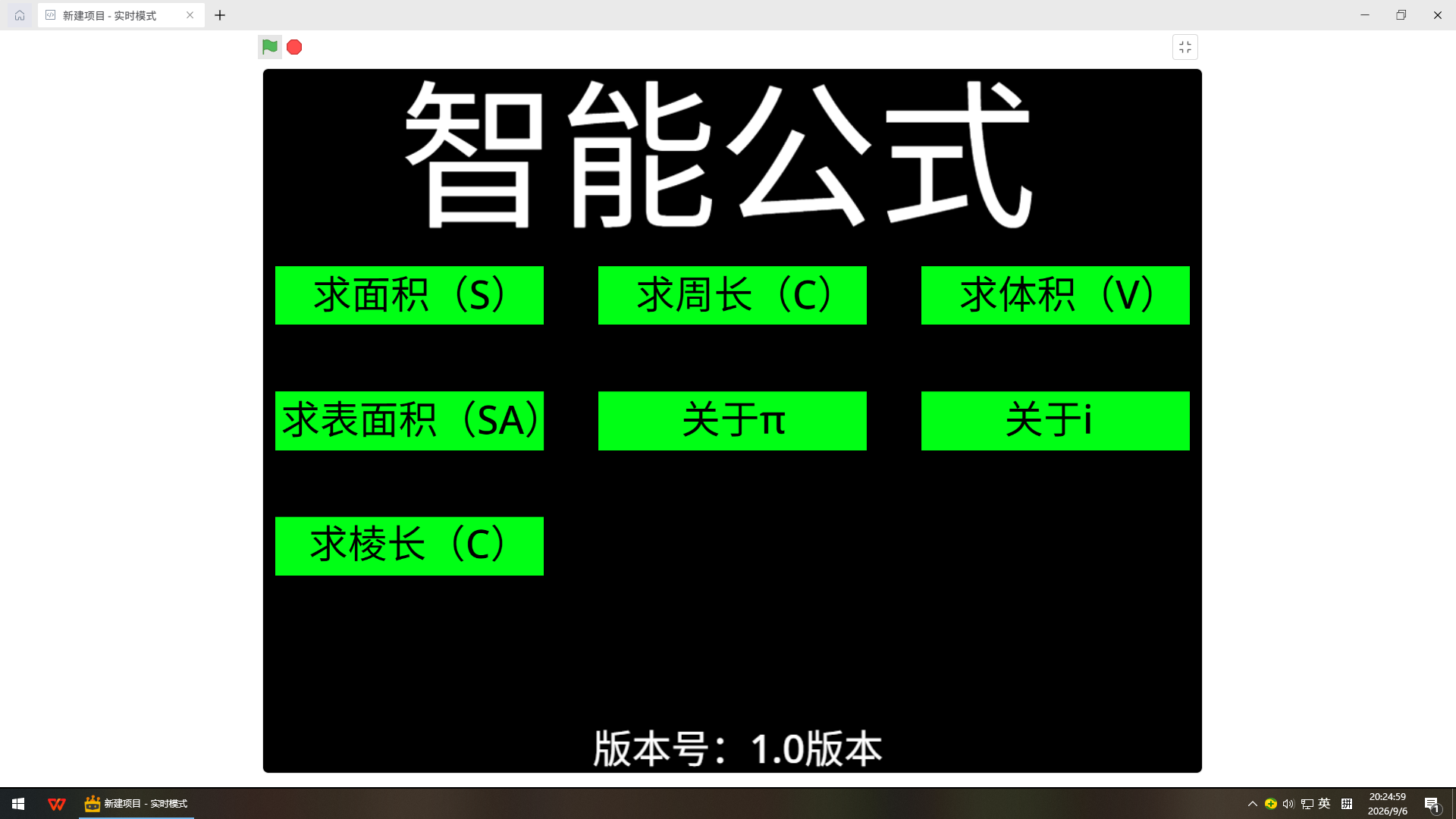 新建项目 - 实时模式

智能公式

求面积（S）

求周长（C）

求体积（V）

求表面积（SA）

关于π

关于i

求棱长（C）

版本号：1.0版本

新建项目 - 实时模式

英

20:24:59
2026/9/6

1